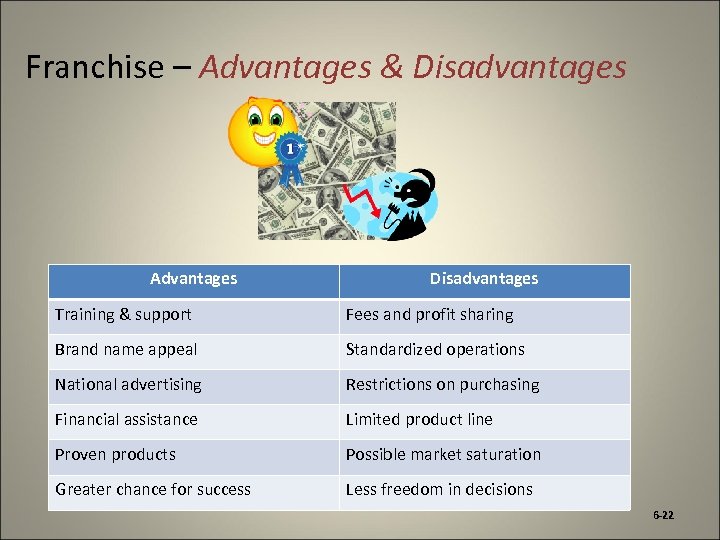 Franchise – Advantages & Disadvantages

1

| Advantages | Disadvantages |
|---|---|
| Training & support | Fees and profit sharing |
| Brand name appeal | Standardized operations |
| National advertising | Restrictions on purchasing |
| Financial assistance | Limited product line |
| Proven products | Possible market saturation |
| Greater chance for success | Less freedom in decisions |

6-22